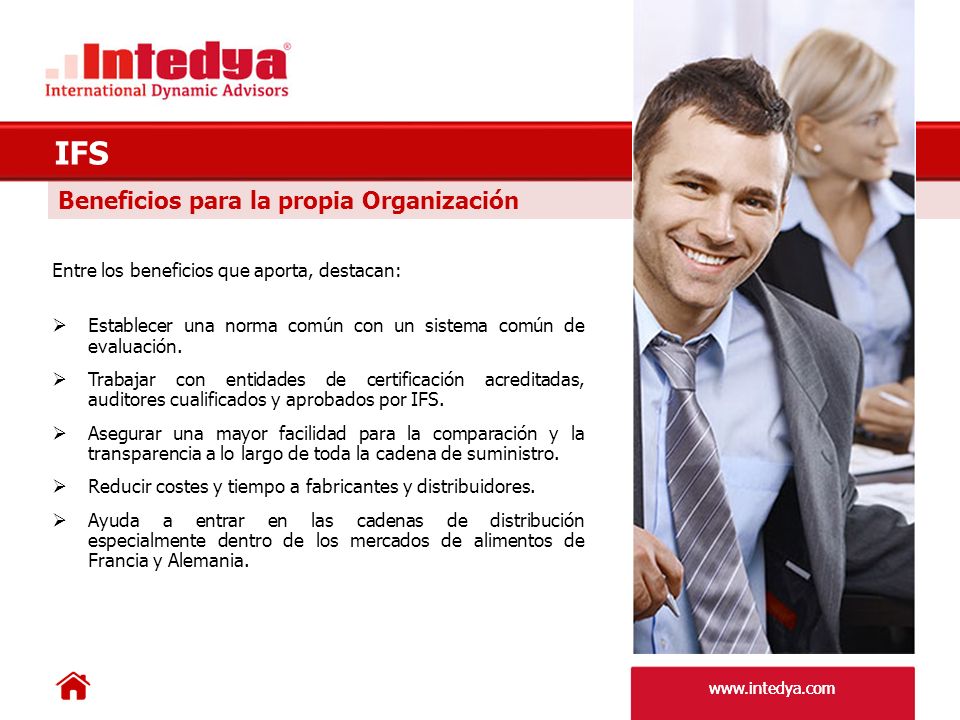 Intedya®
International Dynamic Advisors

IFS

Beneficios para la propia Organización

Entre los beneficios que aporta, destacan:

➢ Establecer una norma común con un sistema común de evaluación.

➢ Trabajar con entidades de certificación acreditadas, auditores cualificados y aprobados por IFS.

➢ Asegurar una mayor facilidad para la comparación y la transparencia a lo largo de toda la cadena de suministro.

➢ Reducir costes y tiempo a fabricantes y distribuidores.

➢ Ayuda a entrar en las cadenas de distribución especialmente dentro de los mercados de alimentos de Francia y Alemania.

www.intedya.com